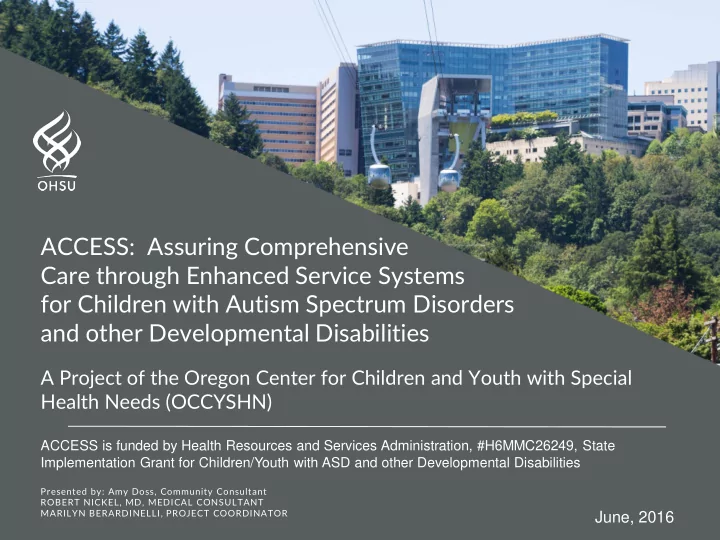 OHSU

ACCESS: Assuring Comprehensive Care through Enhanced Service Systems for Children with Autism Spectrum Disorders and other Developmental Disabilities

A Project of the Oregon Center for Children and Youth with Special Health Needs (OCCYSHN)

ACCESS is funded by Health Resources and Services Administration, #H6MMC26249, State Implementation Grant for Children/Youth with ASD and other Developmental Disabilities

Presented by: Amy Doss, Community Consultant
ROBERT NICKEL, MD, MEDICAL CONSULTANT
MARILYN BERARDINELLI, PROJECT COORDINATOR

June, 2016